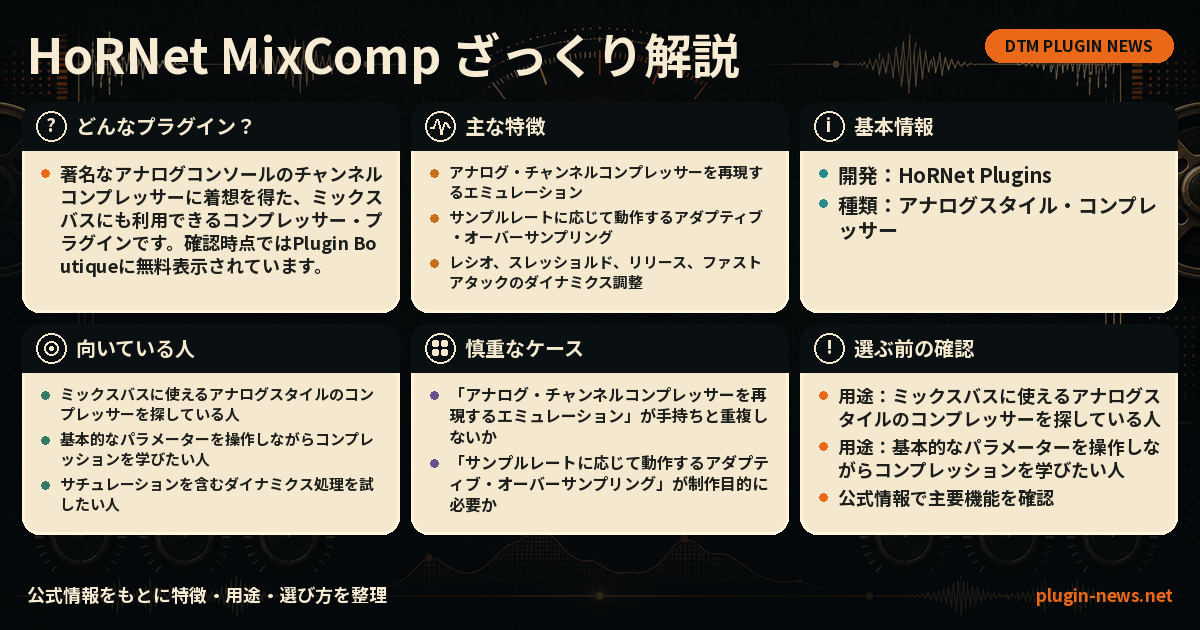 HoRNet MixComp ざっくり解説

DTM PLUGIN NEWS

? どんなプラグイン？

著名なアナログコンソールのチャンネルコンプレッサーに着想を得た、ミックスバスにも利用できるコンプレッサー・プラグインです。確認時点ではPlugin Boutiqueに無料表示されています。

主な特徴

アナログ・チャンネルコンプレッサーを再現するエミュレーション

サンプルレートに応じて動作するアダプティブ・オーバーサンプリング

レシオ、スレッショルド、リリース、ファストアタックのダイナミクス調整

i 基本情報

開発：HoRNet Plugins

種類：アナログスタイル・コンプレッサー

向いている人

ミックスバスに使えるアナログスタイルのコンプレッサーを探している人

基本的なパラメーターを操作しながらコンプレッションを学びたい人

サチュレーションを含むダイナミクス処理を試したい人

慎重なケース

「アナログ・チャンネルコンプレッサーを再現するエミュレーション」が手持ちと重複しないか

「サンプルレートに応じて動作するアダプティブ・オーバーサンプリング」が制作目的に必要か

! 選ぶ前の確認

用途：ミックスバスに使えるアナログスタイルのコンプレッサーを探している人

用途：基本的なパラメーターを操作しながらコンプレッションを学びたい人

公式情報で主要機能を確認

公式情報をもとに特徴・用途・選び方を整理

plugin-news.net